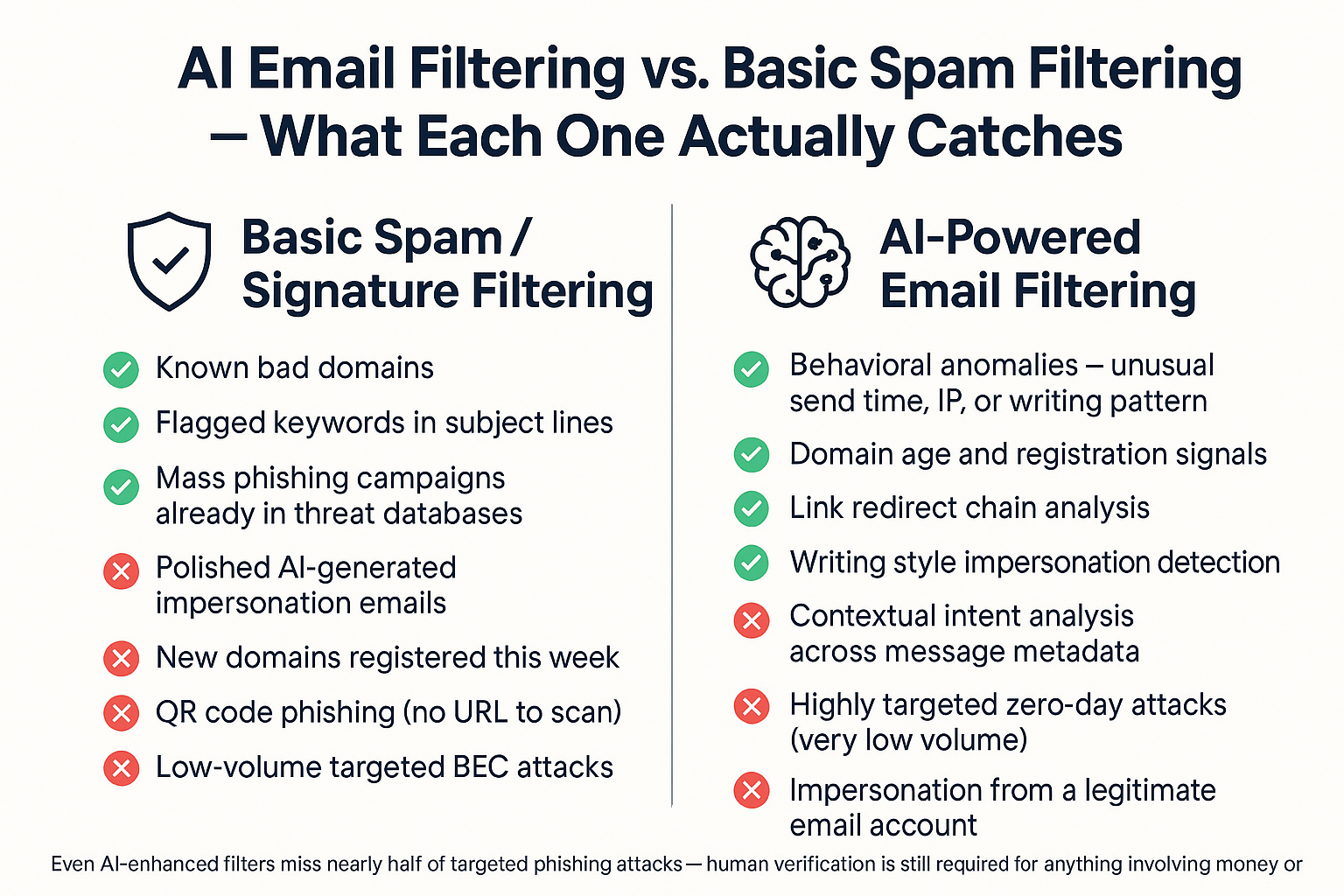 AI Email Filtering vs. Basic Spam Filtering — What Each One Actually Catches

Basic Spam / Signature Filtering

Known bad domains

Flagged keywords in subject lines

Mass phishing campaigns already in threat databases

Polished AI-generated impersonation emails

New domains registered this week

QR code phishing (no URL to scan)

Low-volume targeted BEC attacks

AI-Powered Email Filtering

Behavioral anomalies – unusual send time, IP, or writing pattern

Domain age and registration signals

Link redirect chain analysis

Writing style impersonation detection

Contextual intent analysis across message metadata

Highly targeted zero-day attacks (very low volume)

Impersonation from a legitimate email account

Even AI-enhanced filters miss nearly half of targeted phishing attacks — human verification is still required for anything involving money or